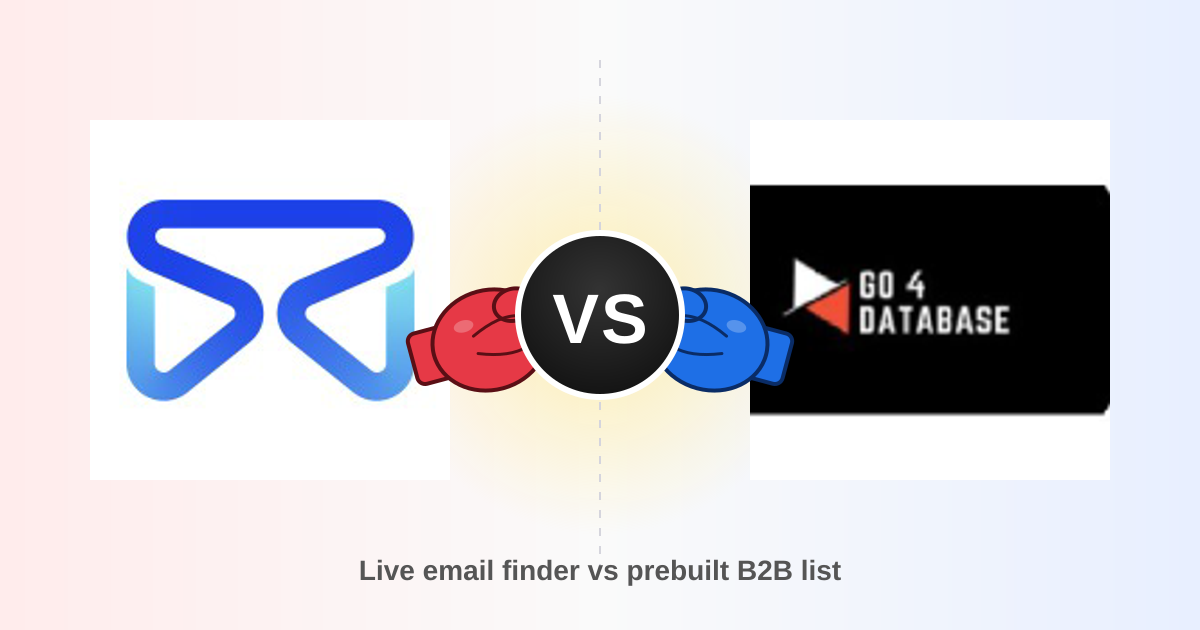 VS

GO 4
DATABASE

Live email finder vs prebuilt B2B list